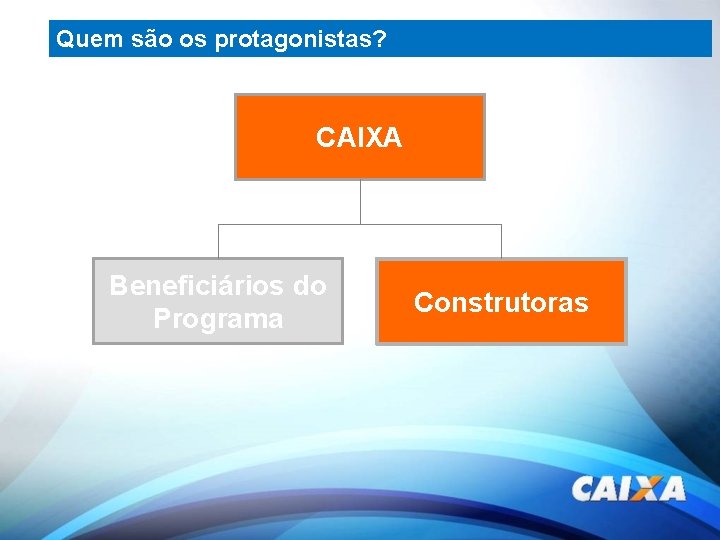 Quem são os protagonistas?

CAIXA

Beneficiários do Programa

Construtoras

CAIXA